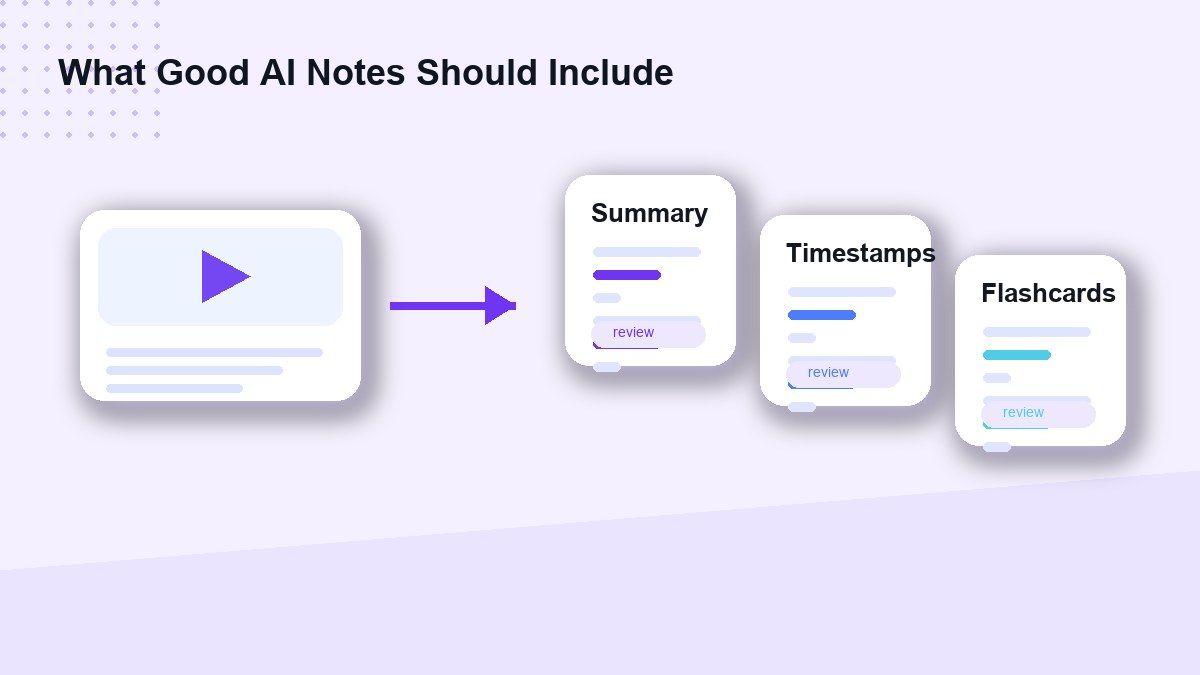 What Good AI Notes Should Include

Summary

review

Timestamps

review

Flashcards

review